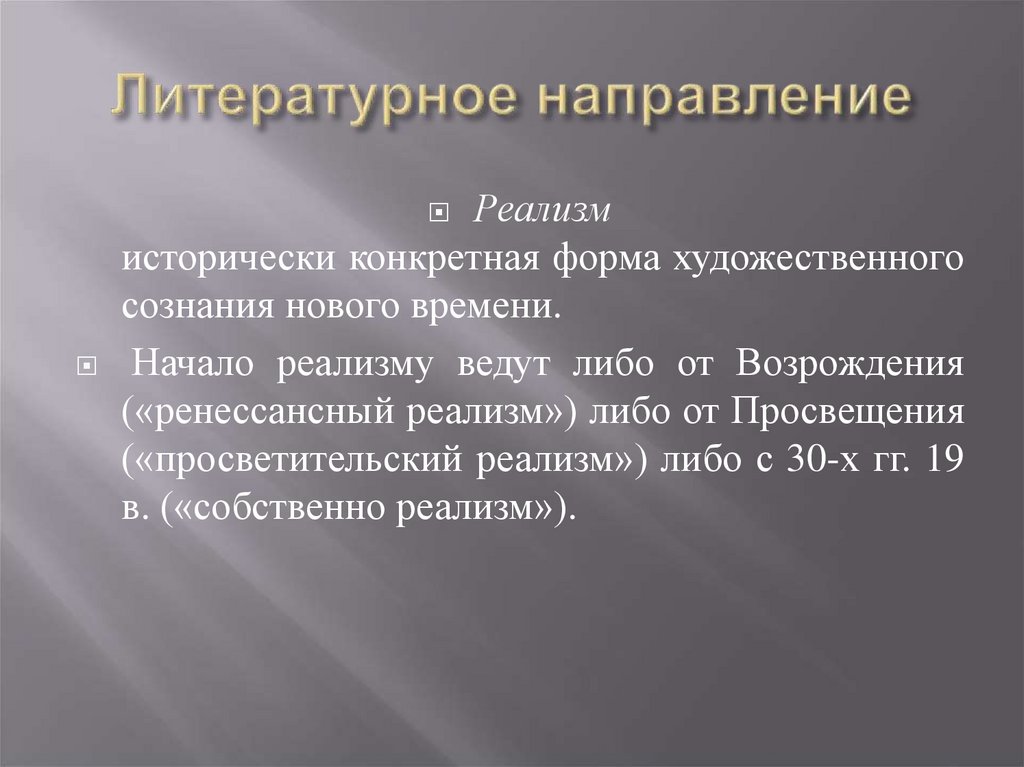 Литературное направление

Реализм
исторически конкретная форма художественного сознания нового времени.

Начало реализму ведут либо от Возрождения («ренессансный реализм») либо от Просвещения («просветительский реализм») либо с 30-х гг. 19 в. («собственно реализм»).